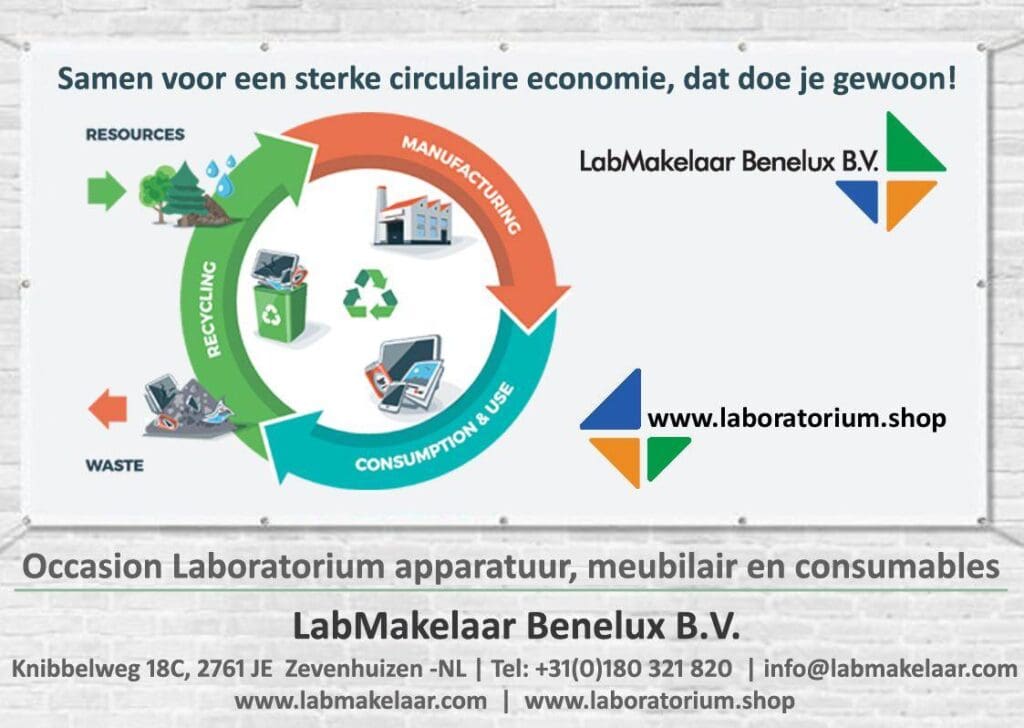 Samen voor een sterke circulaire economie, dat doe je gewoon!

RESOURCES

MANUFACTURING

RECYCLING

CONSUMPTION & USE

WASTE

LabMakelaar Benelux B.V.

www.laboratorium.shop

Occasion Laboratorium apparatuur, meubilair en consumables

LabMakelaar Benelux B.V.

Knibbelweg 18C, 2761 JE Zevenhuizen -NL | Tel: +31(0)180 321 820 | info@labmakelaar.com
www.labmakelaar.com | www.laboratorium.shop